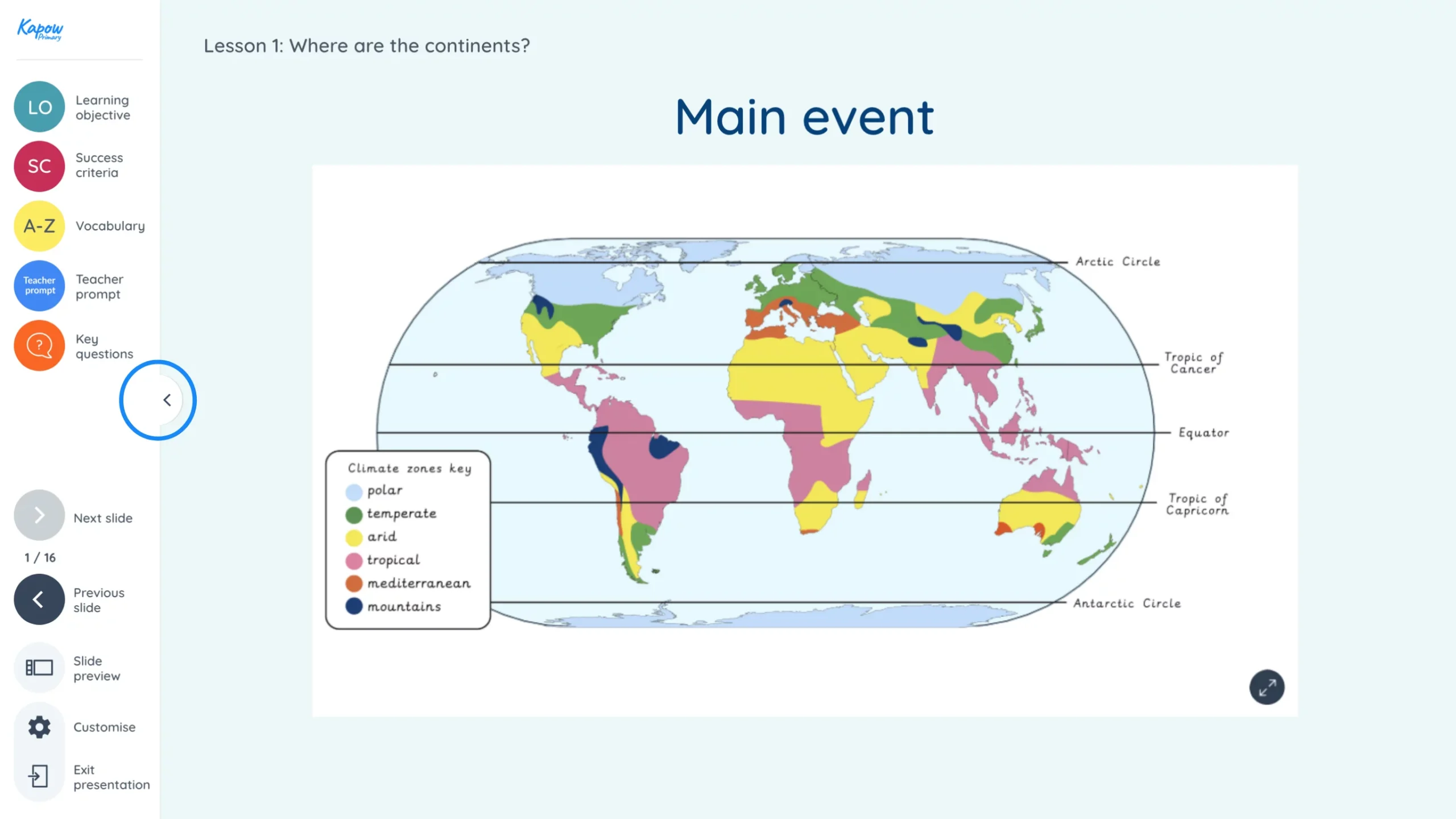 Kapow Primary

LO Learning objective

SC Success criteria

A-Z Vocabulary

Teacher prompt Teacher prompt

Key questions

Next slide

1 / 16

Previous slide

Slide preview

Customise

Exit presentation

Lesson 1: Where are the continents?

Main event

Arctic Circle

Tropic of Cancer

Equator

Tropic of Capricorn

Antarctic Circle

Climate zones key
polar
temperate
arid
tropical
mediterranean
mountains